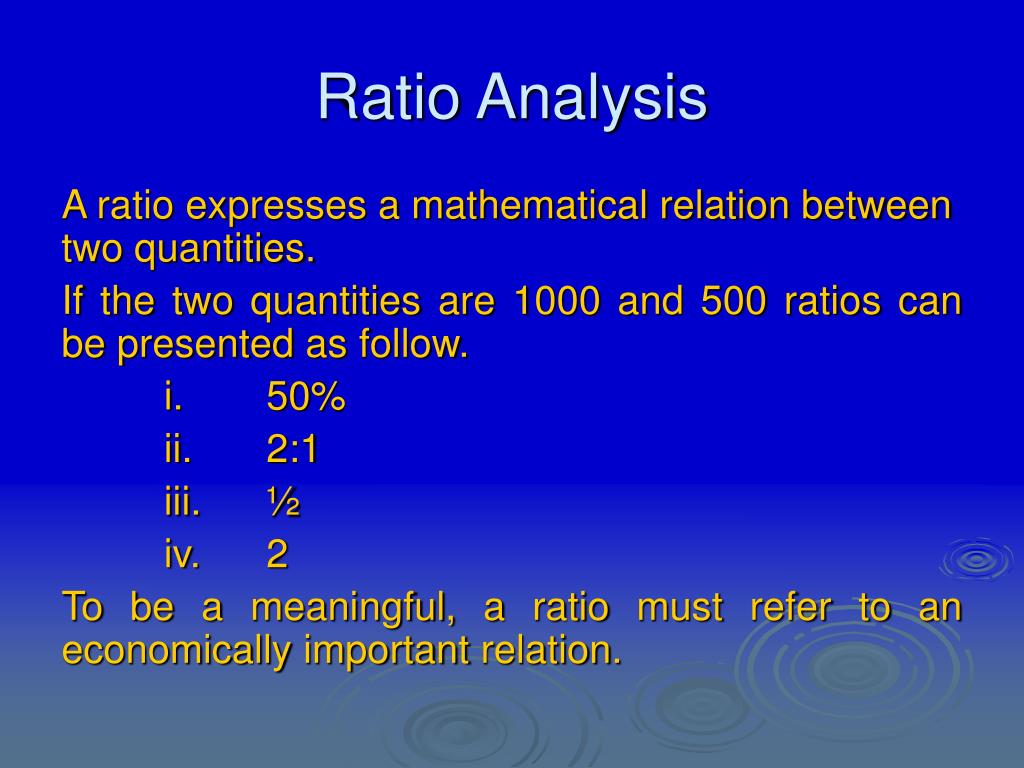 Ratio Analysis

A ratio expresses a mathematical relation between two quantities.

If the two quantities are 1000 and 500 ratios can be presented as follow.

i. 50%
ii. 2:1
iii. ½
iv. 2

To be a meaningful, a ratio must refer to an economically important relation.